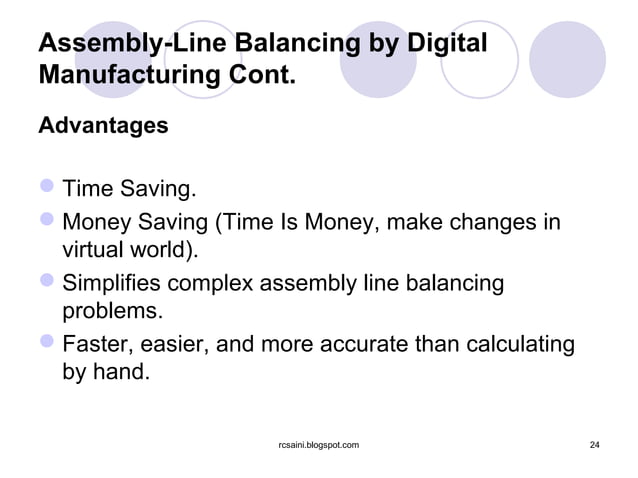 Assembly-Line Balancing by Digital Manufacturing Cont.

Advantages

Time Saving.

Money Saving (Time Is Money, make changes in virtual world).

Simplifies complex assembly line balancing problems.

Faster, easier, and more accurate than calculating by hand.

rcsaini.blogspot.com

24